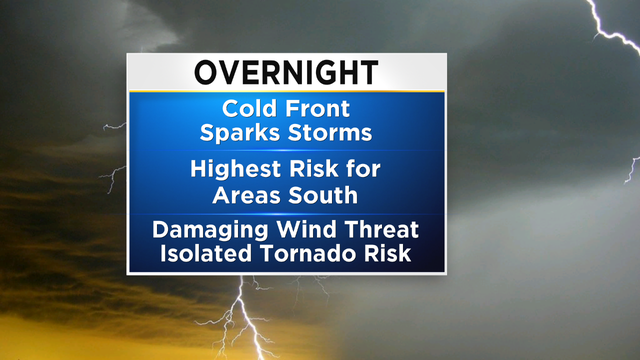 OVERNIGHT

Cold Front Sparks Storms

Highest Risk for Areas South

Damaging Wind Threat
Isolated Tornado Risk